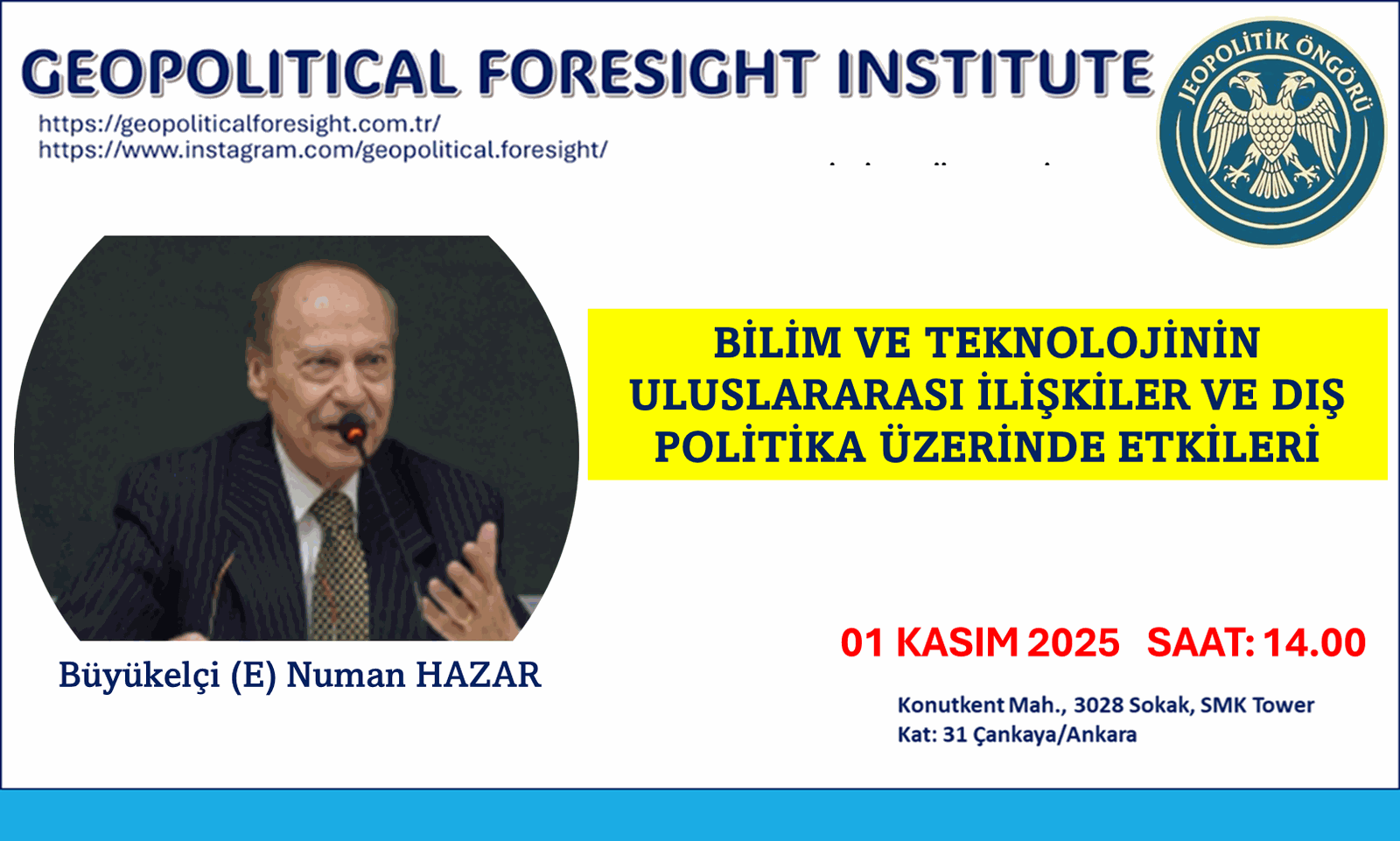 GEOPOLITICAL FORESIGHT INSTITUTE
https://geopoliticalforesight.com.tr/
https://www.instagram.com/geopolitical.foresight/

JEOPOLİTİK ÖNGÖRÜ

BİLİM VE TEKNOLOJİNİN ULUSLARARASI İLİŞKİLER VE DIŞ POLİTİKA ÜZERİNDE ETKİLERİ

Büyükelçi (E) Numan HAZAR

01 KASIM 2025 SAAT: 14.00

Konutkent Mah., 3028 Sokak, SMK Tower
Kat: 31 Çankaya/Ankara